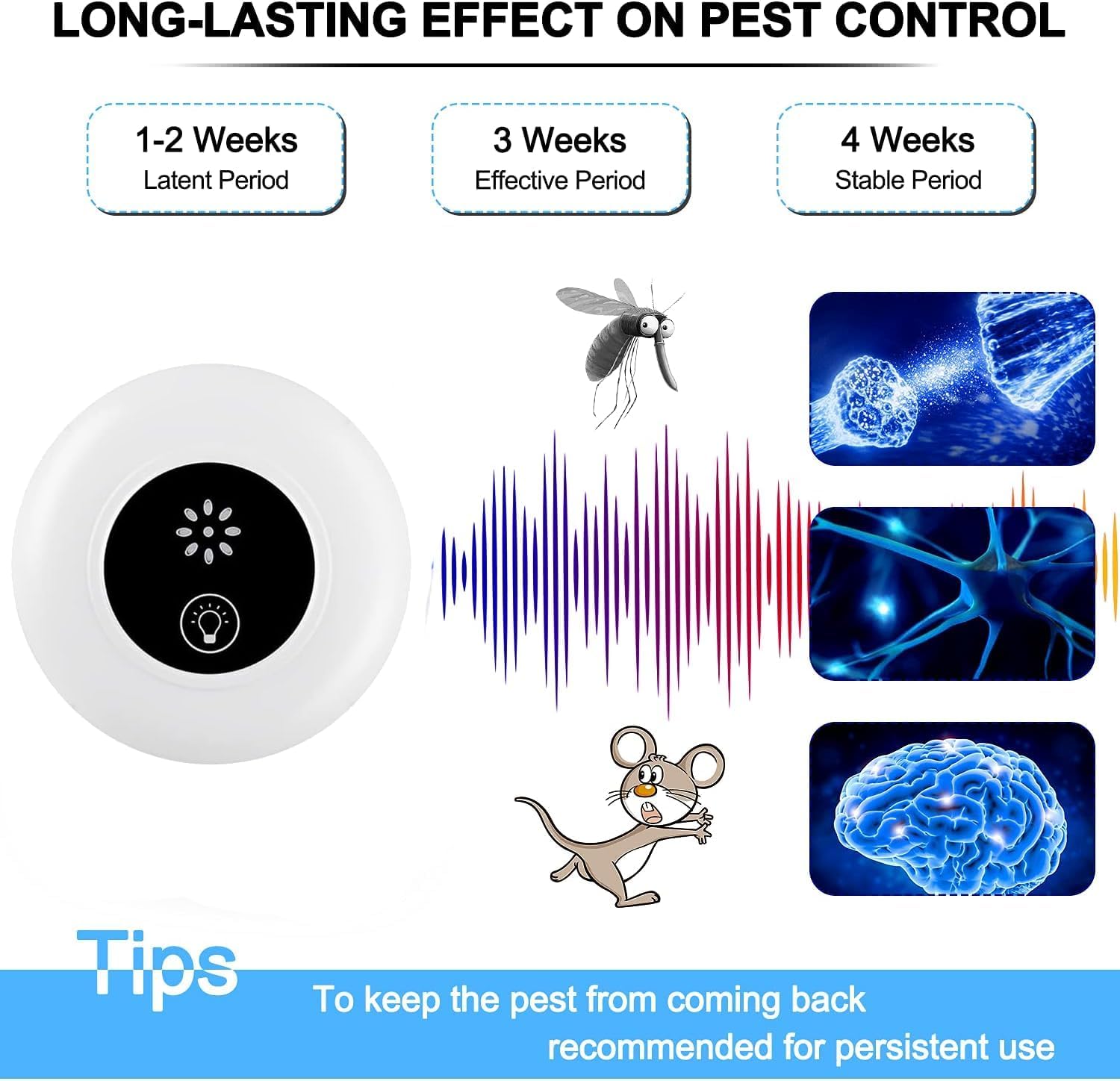 LONG-LASTING EFFECT ON PEST CONTROL

1-2 Weeks
Latent Period

3 Weeks
Effective Period

4 Weeks
Stable Period

Tips

To keep the pest from coming back
recommended for persistent use